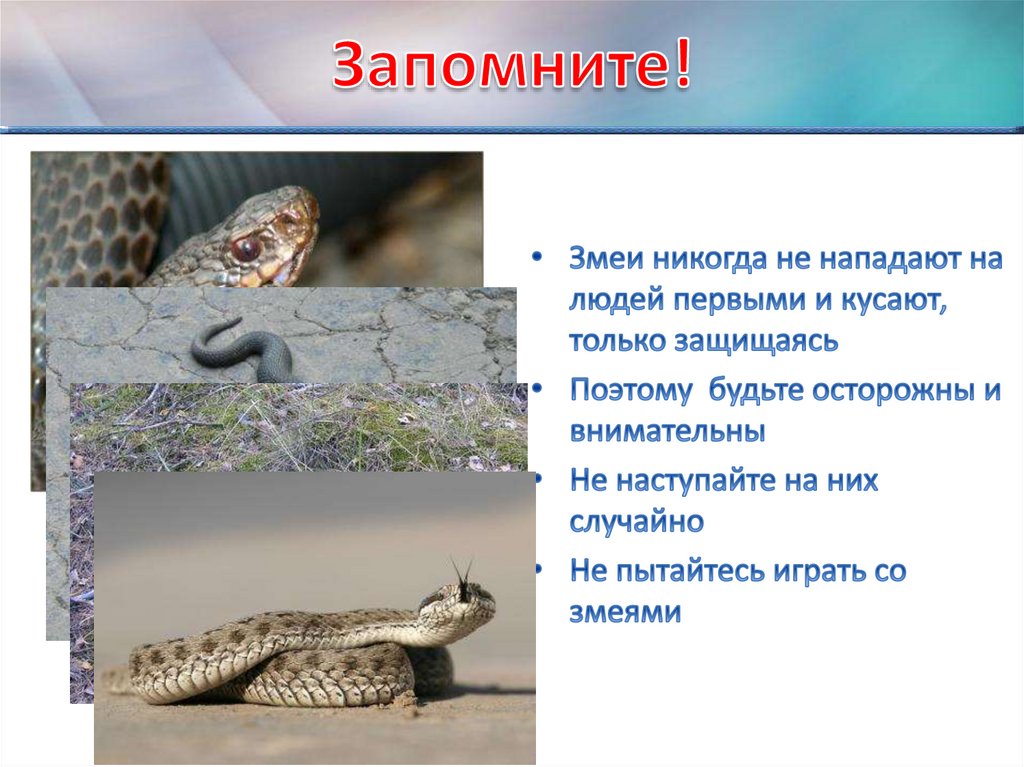 Запомните!

• Змеи никогда не нападают на людей первыми и кусают, только защищаясь
• Поэтому  будьте осторожны и внимательны
• Не наступайте на них случайно
• Не пытайтесь играть со змеями